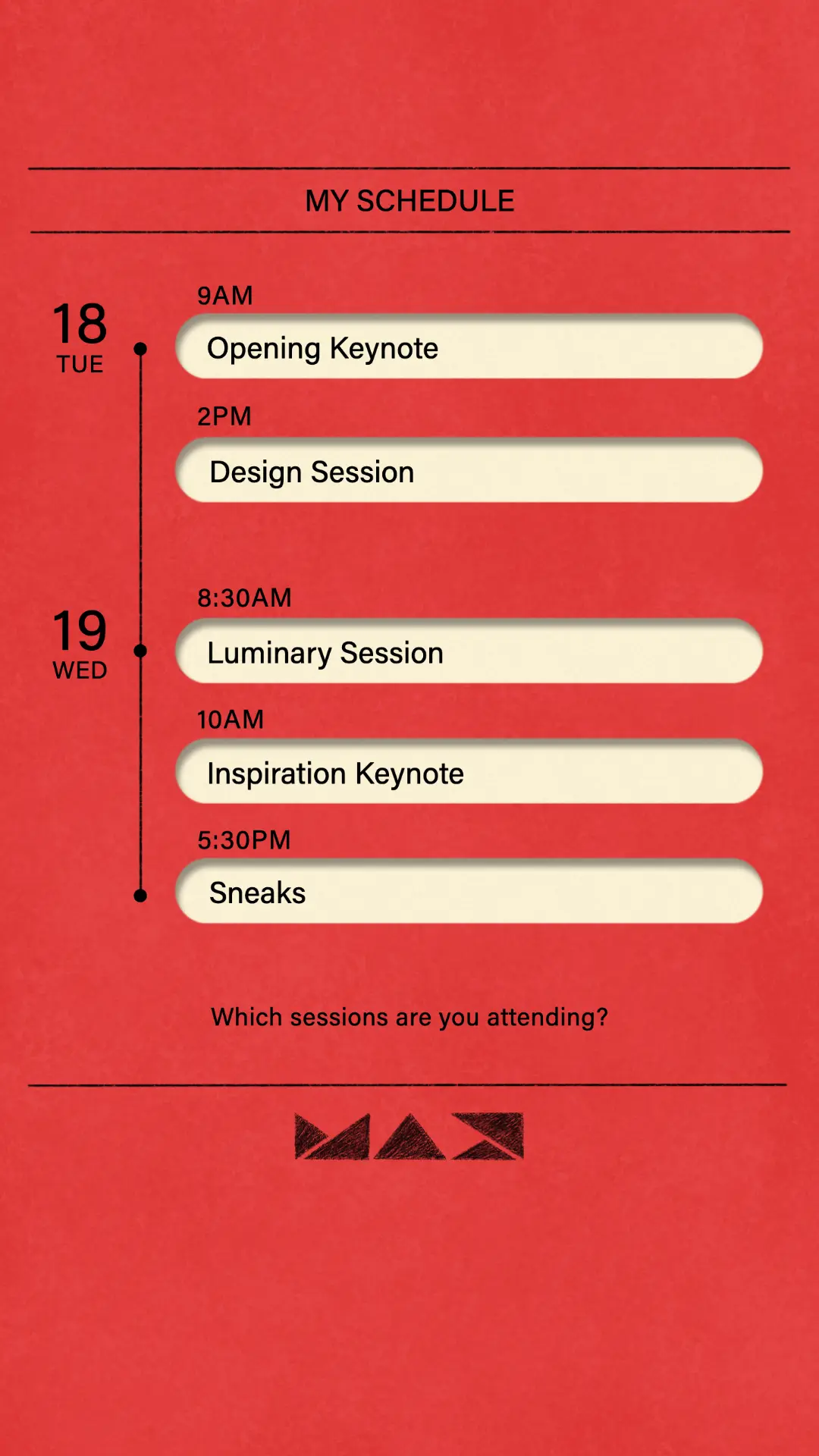 MY SCHEDULE

18
TUE

9AM
Opening Keynote

2PM
Design Session

19
WED

8:30AM
Luminary Session

10AM
Inspiration Keynote

5:30PM
Sneaks

Which sessions are you attending?

MAX